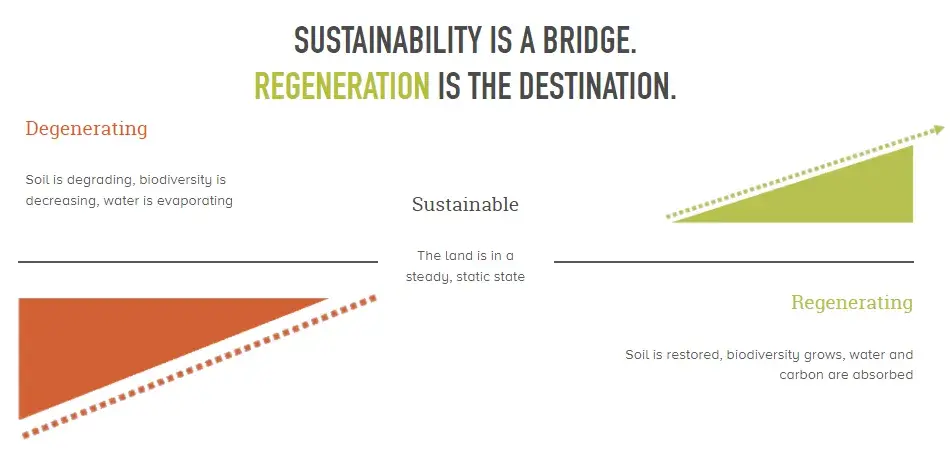 SUSTAINABILITY IS A BRIDGE.
REGENERATION IS THE DESTINATION.

Degenerating

Soil is degrading, biodiversity is decreasing, water is evaporating

Sustainable

The land is in a steady, static state

Regenerating

Soil is restored, biodiversity grows, water and carbon are absorbed